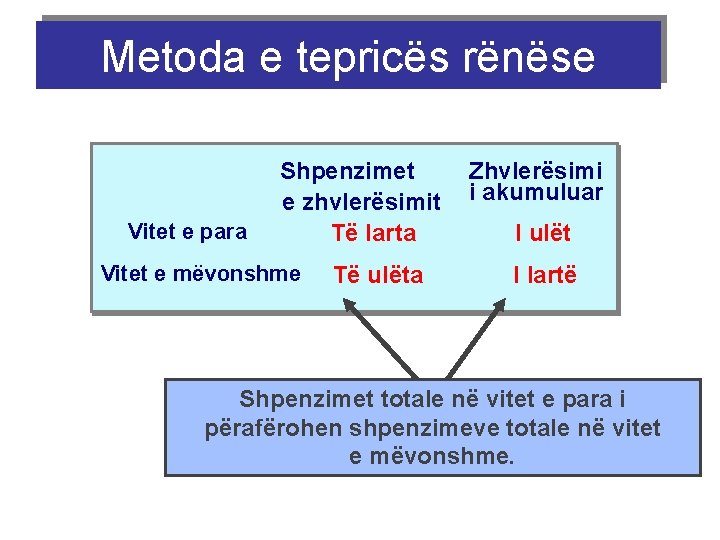 Metoda e tepricës rënëse

|  | Shpenzimet e zhvlerësimit | Zhvlerësimi i akumuluar |
|---|---|---|
| Vitet e para | Të larta | I ulët |
| Vitet e mëvonshme | Të ulëta | I lartë |

Shpenzimet totale në vitet e para i përafërohen shpenzimeve totale në vitet e mëvonshme.